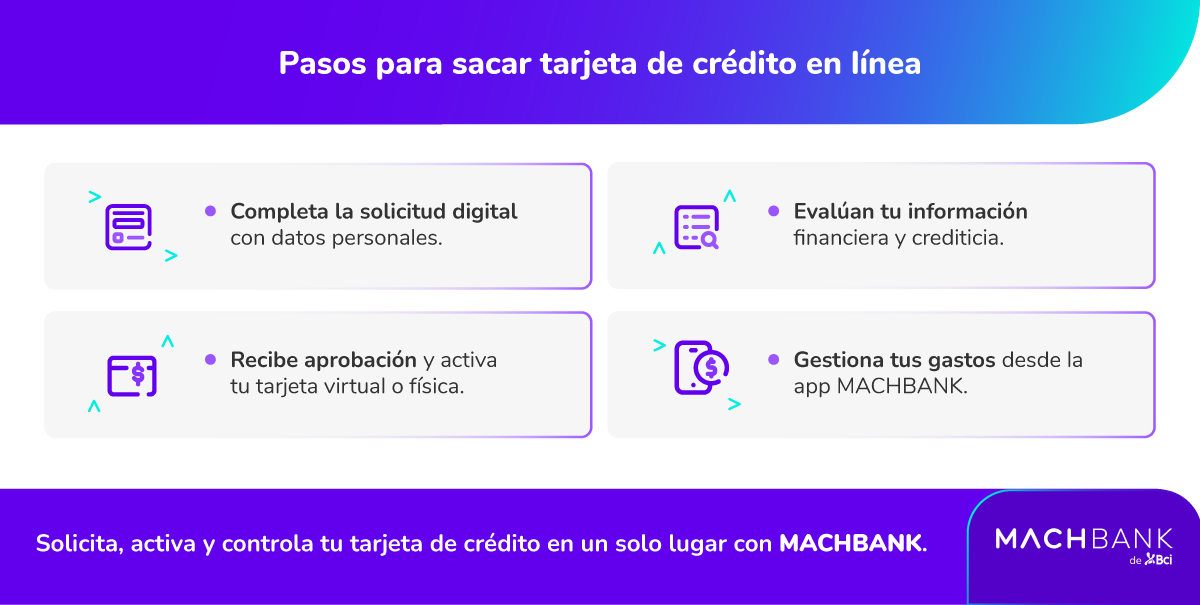 Pasos para sacar tarjeta de crédito en línea

Completa la solicitud digital con datos personales.

Evalúan tu información financiera y crediticia.

Recibe aprobación y activa tu tarjeta virtual o física.

Gestiona tus gastos desde la app MACHBANK.

Solicita, activa y controla tu tarjeta de crédito en un solo lugar con MACHBANK.

MACHBANK de Bci